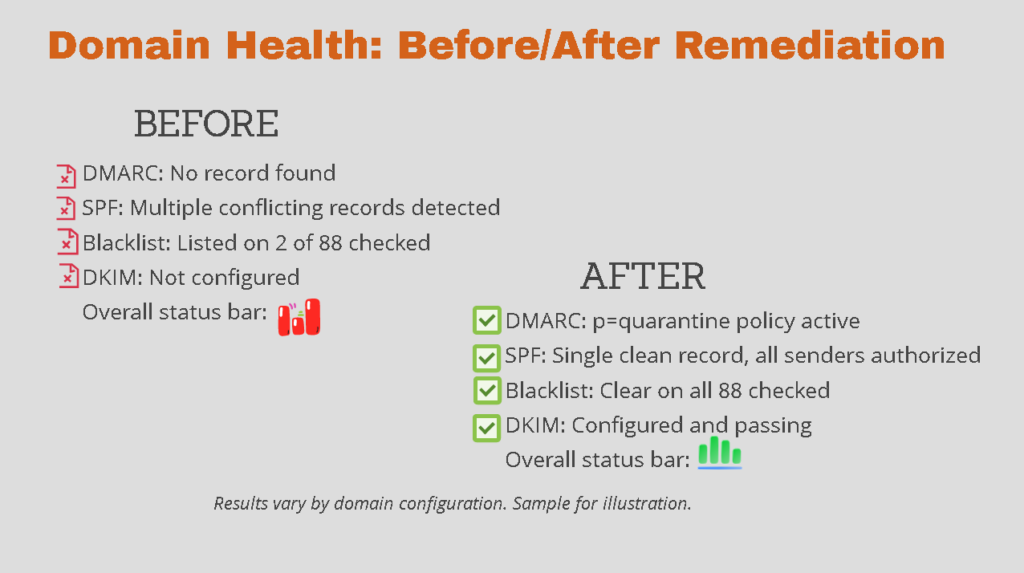 Domain Health: Before/After Remediation

BEFORE

DMARC: No record found
SPF: Multiple conflicting records detected
Blacklist: Listed on 2 of 88 checked
DKIM: Not configured
Overall status bar:

AFTER

☑ DMARC: p=quarantine policy active
☑ SPF: Single clean record, all senders authorized
☑ Blacklist: Clear on all 88 checked
☑ DKIM: Configured and passing
Overall status bar:

Results vary by domain configuration. Sample for illustration.